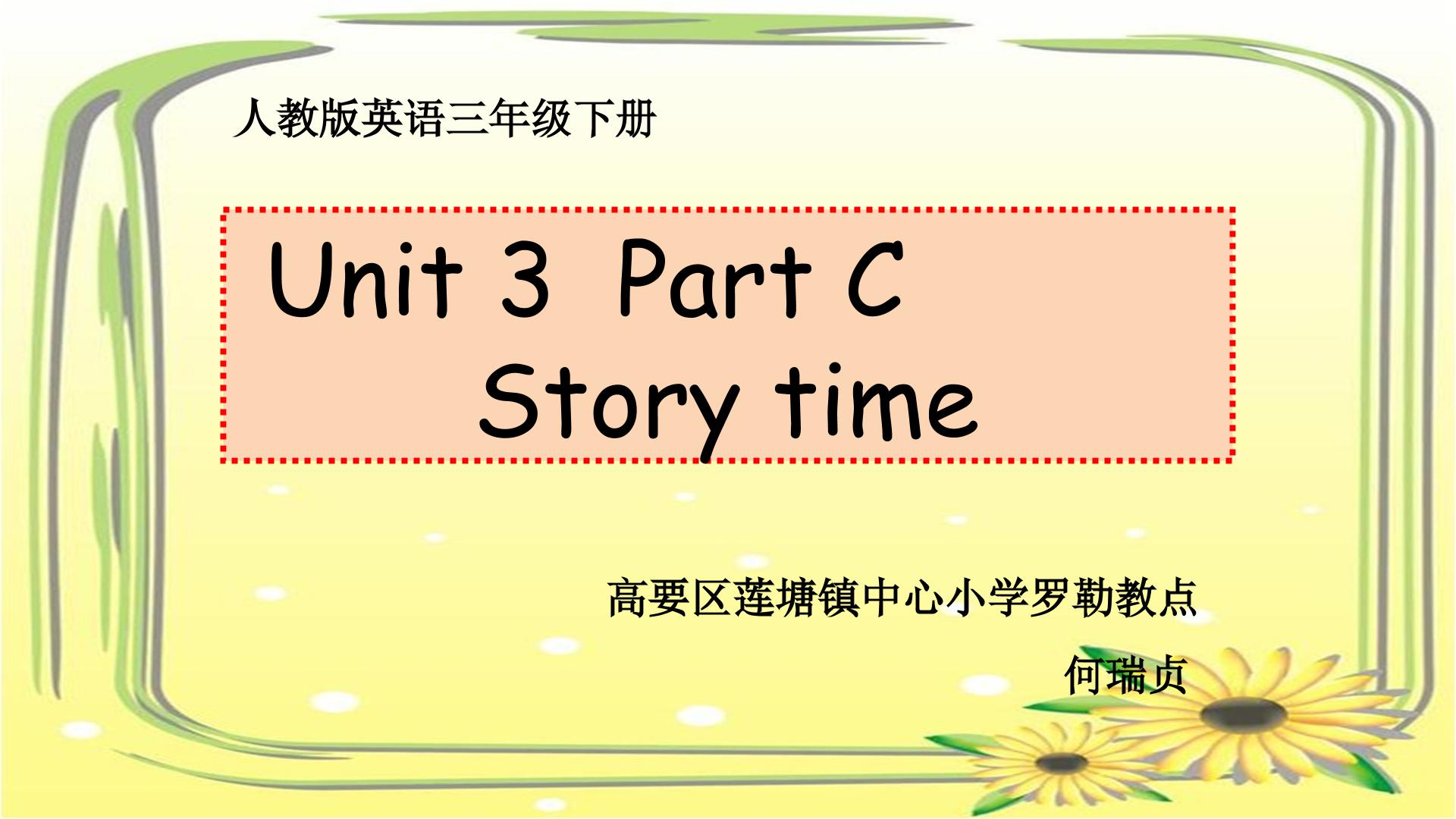 人教版英语三年级下册

Unit 3 Part C
Story time

高要区莲塘镇中心小学罗勒教点

何瑞贞